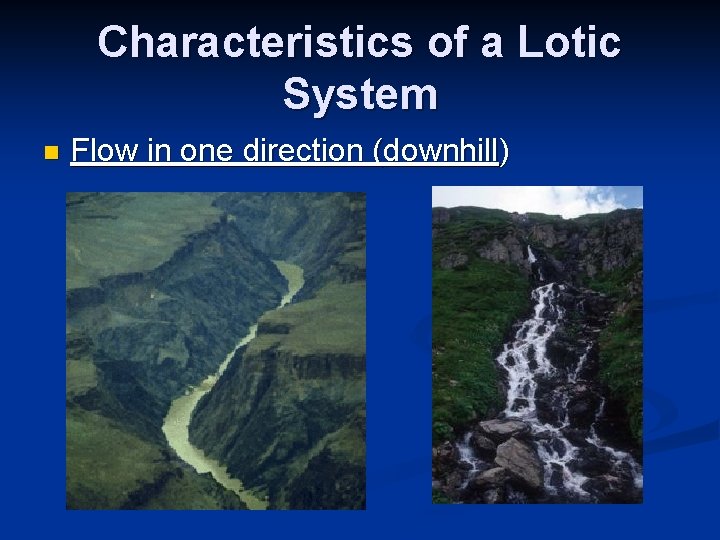 Characteristics of a Lotic System

Flow in one direction (downhill)